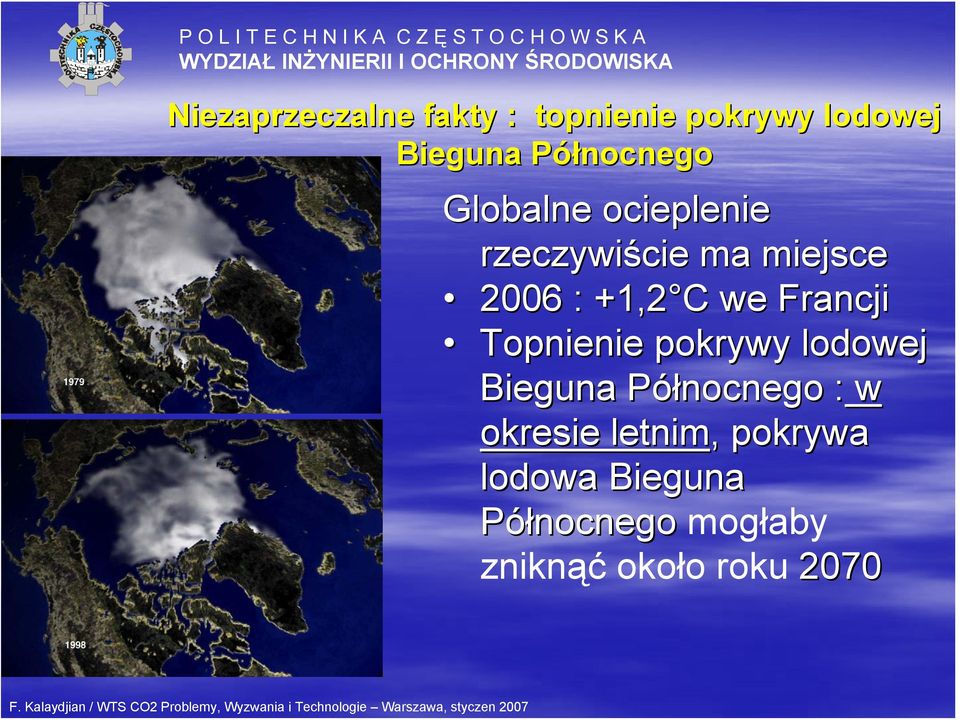 POLITECHNIKA CZĘSTOCHOWSKA
WYDZIAŁ INŻYNIERII I OCHRONY ŚRODOWISKA

Niezaprzeczalne fakty : topnienie pokrywy lodowej Bieguna Północnego

1979

1998

Globalne ocieplenie rzeczywiście ma miejsce
• 2006 : +1,2°C we Francji
• Topnienie pokrywy lodowej Bieguna Północnego : w okresie letnim, pokrywa lodowa Bieguna Północnego mogłaby zniknąć około roku 2070

F. Kalaydjian / WTS CO2 Problemy, Wyzwania i Technologie – Warszawa, styczen 2007